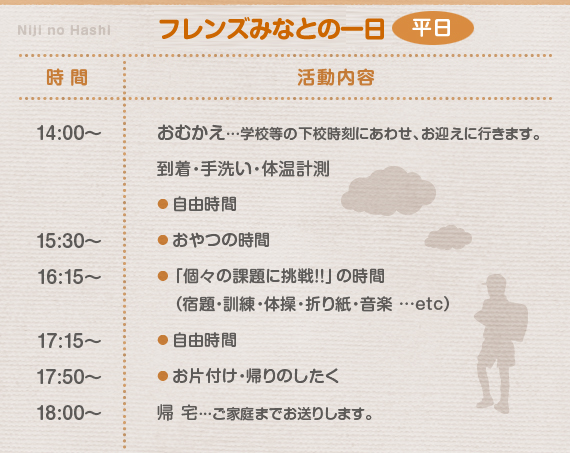 Niji no Hashi

フレンズみなとの一日 平日

| 時 間 | 活動内容 |
|---|---|
| 14:00～ | おむかえ…学校等の下校時刻にあわせ、お迎えに行きます。 |
| | 到着・手洗い・体温計測 |
| | ● 自由時間 |
| 15:30～ | ● おやつの時間 |
| 16:15～ | ● 「個々の課題に挑戦!!」の時間 （宿題・訓練・体操・折り紙・音楽 …etc） |
| 17:15～ | ● 自由時間 |
| 17:50～ | ● お片付け・帰りのしたく |
| 18:00～ | 帰 宅…ご家庭までお送りします。 |